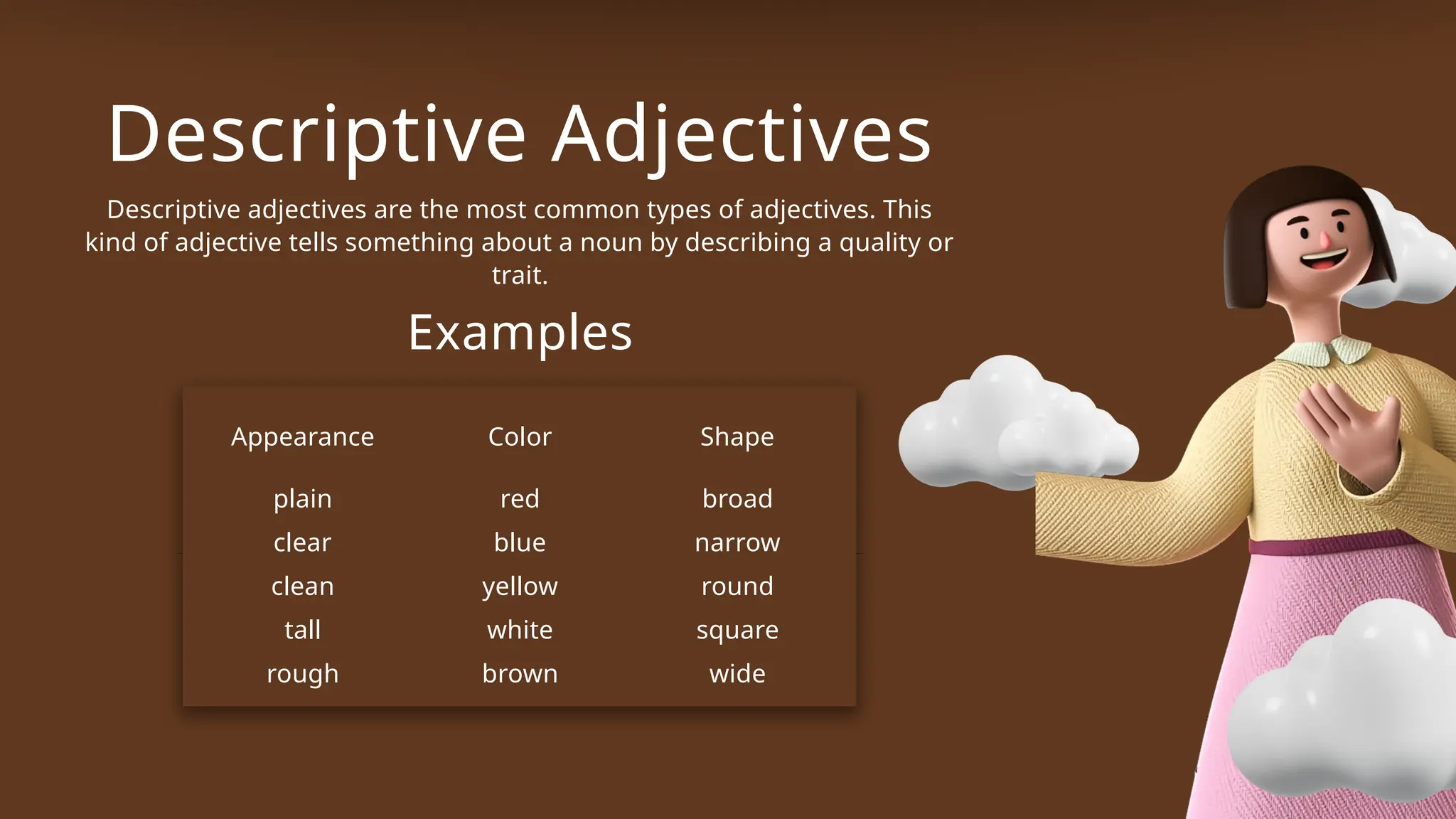 Descriptive Adjectives

Descriptive adjectives are the most common types of adjectives. This kind of adjective tells something about a noun by describing a quality or trait.

Examples

| Appearance | Color | Shape |
|---|---|---|
| plain | red | broad |
| clear | blue | narrow |
| clean | yellow | round |
| tall | white | square |
| rough | brown | wide |